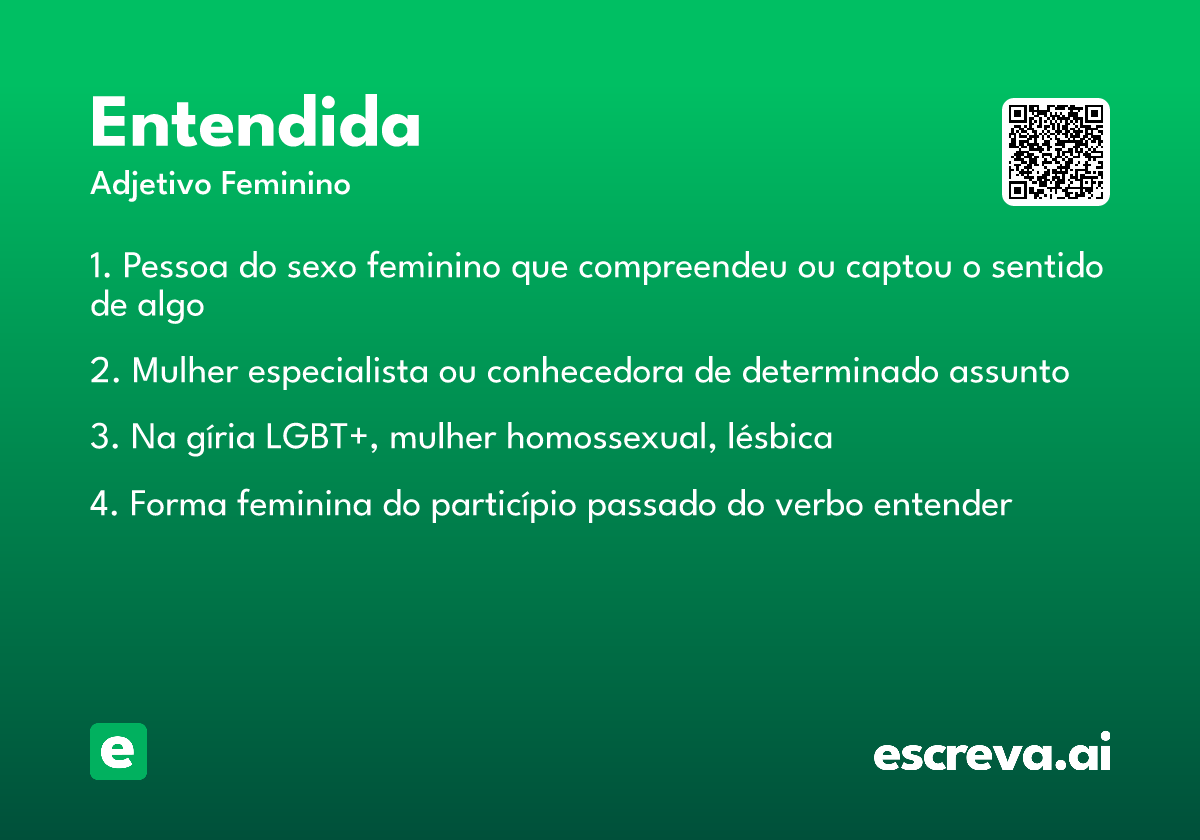 Entendida
Adjetivo Feminino

1. Pessoa do sexo feminino que compreendeu ou captou o sentido de algo

2. Mulher especialista ou conhecedora de determinado assunto

3. Na gíria LGBT+, mulher homossexual, lésbica

4. Forma feminina do particípio passado do verbo entender

e

escreva.ai